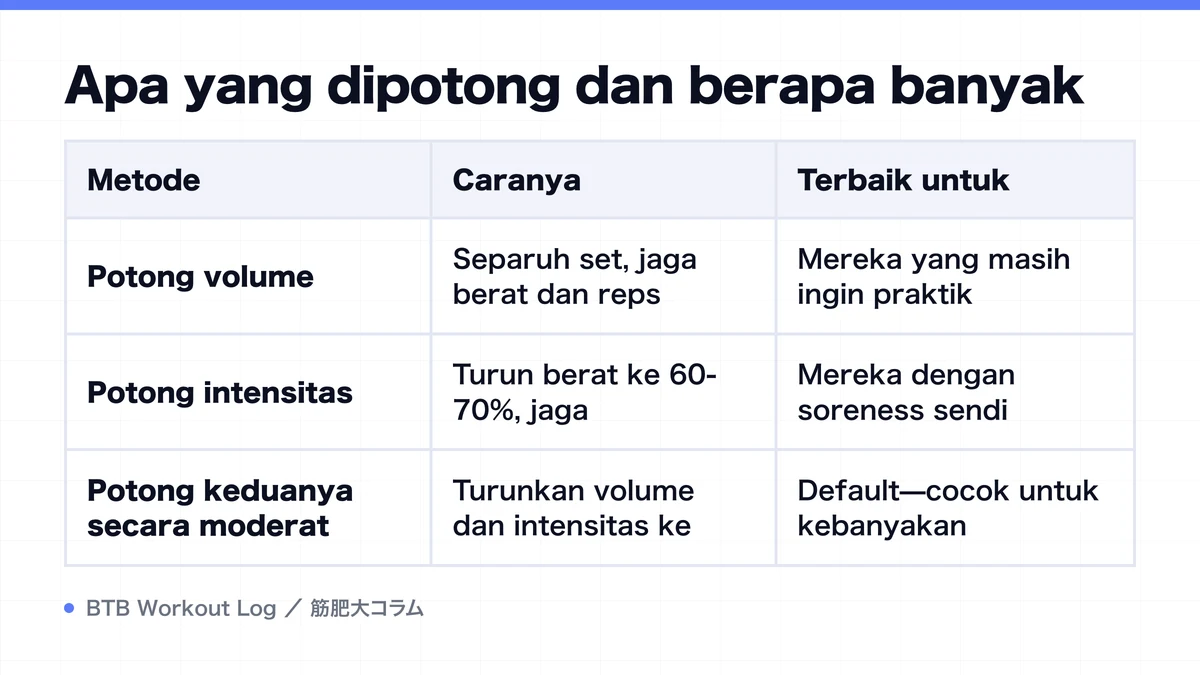 Apa yang dipotong dan berapa banyak

| Metode | Caranya | Terbaik untuk |
|---|---|---|
| Potong volume | Separuh set, jaga berat dan reps | Mereka yang masih ingin praktik |
| Potong intensitas | Turun berat ke 60-70%, jaga | Mereka dengan soreness sendi |
| Potong keduanya secara moderat | Turunkan volume dan intensitas ke | Default—cocok untuk kebanyakan |

BTB Workout Log ／ 筋肥大コラム